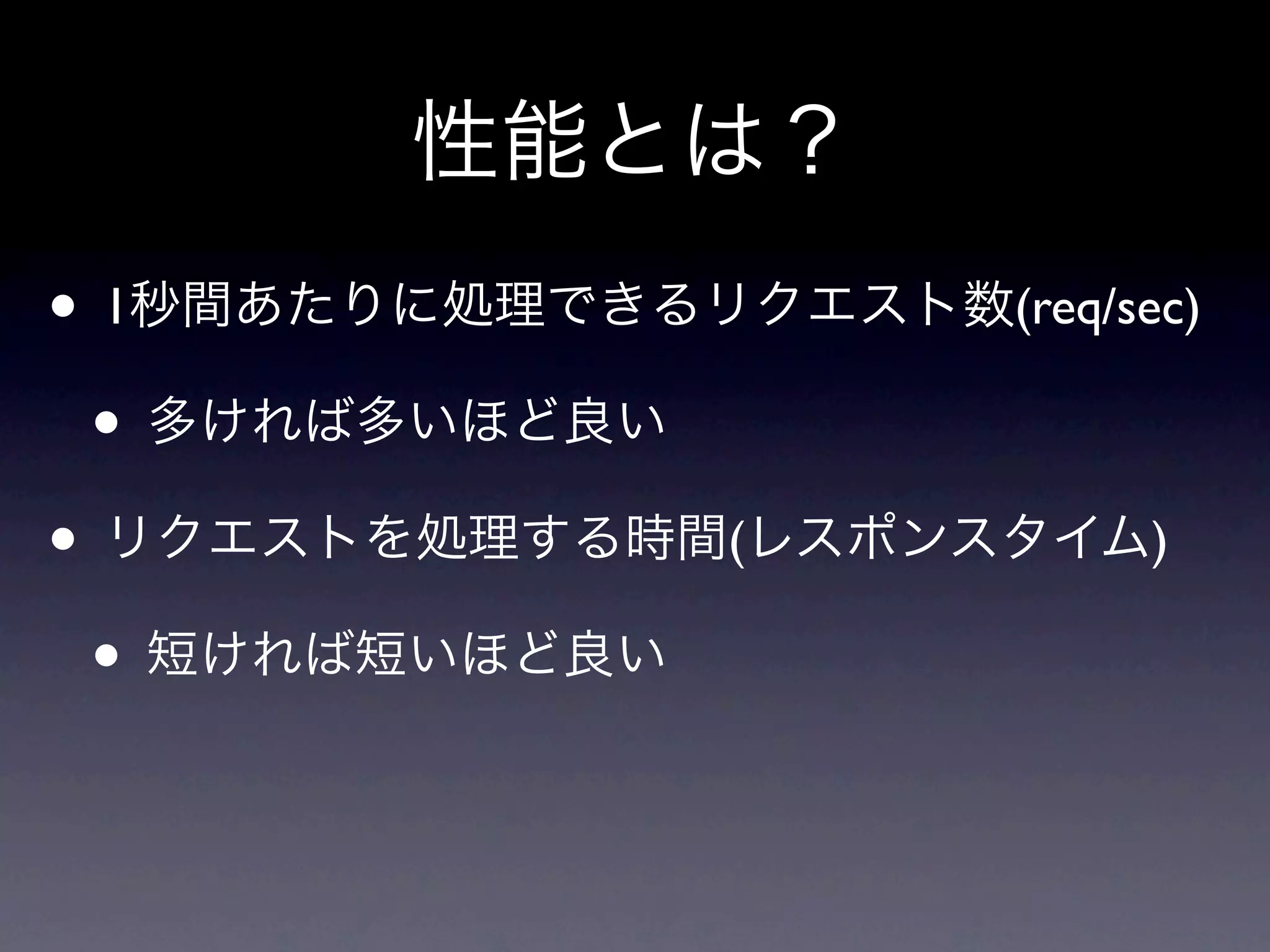 性能とは？

• 1秒間あたりに処理できるリクエスト数(req/sec)

 • 多ければ多いほど良い

• リクエストを処理する時間(レスポンスタイム)

 • 短ければ短いほど良い